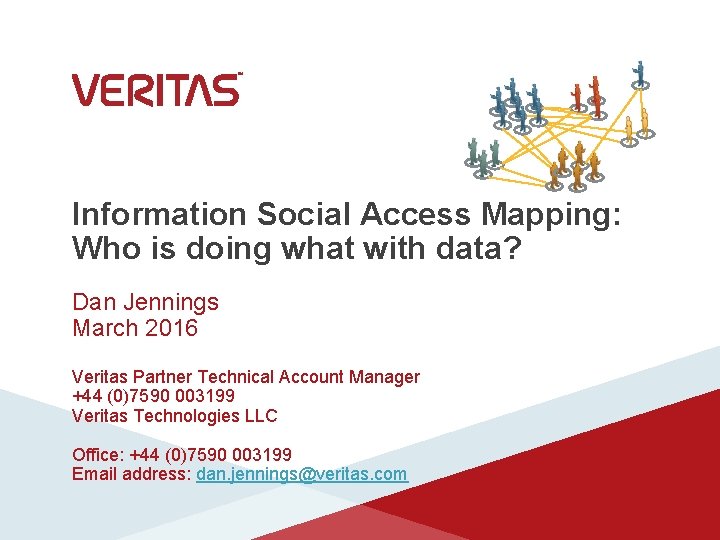 VERITAS™

Information Social Access Mapping: Who is doing what with data?

Dan Jennings
March 2016

Veritas Partner Technical Account Manager
+44 (0)7590 003199
Veritas Technologies LLC

Office: +44 (0)7590 003199
Email address: dan.jennings@veritas.com